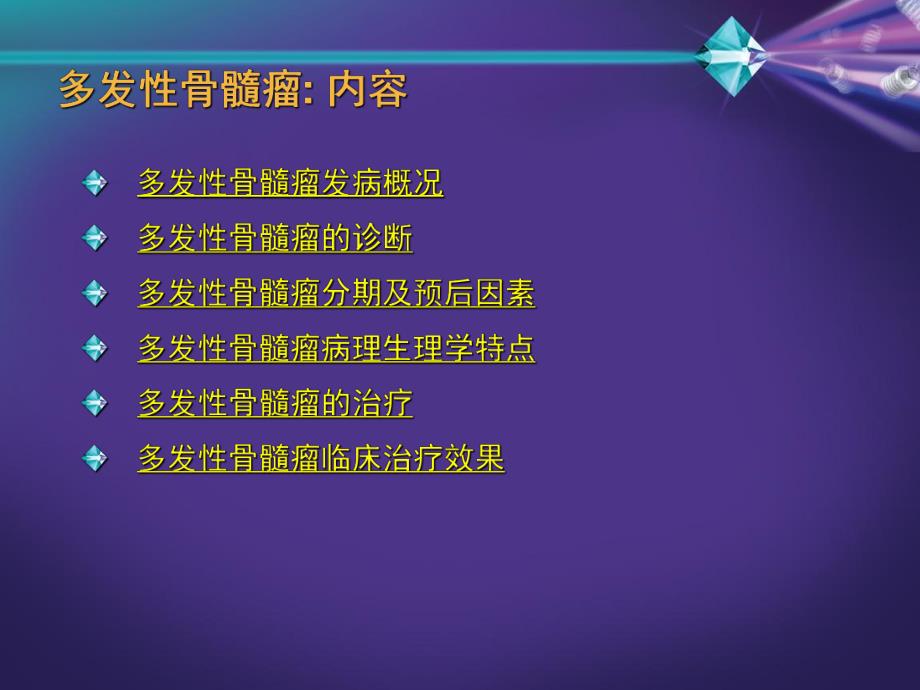 多发性骨髓瘤: 内容

多发性骨髓瘤发病概况

多发性骨髓瘤的诊断

多发性骨髓瘤分期及预后因素

多发性骨髓瘤病理生理学特点

多发性骨髓瘤的治疗

多发性骨髓瘤临床治疗效果